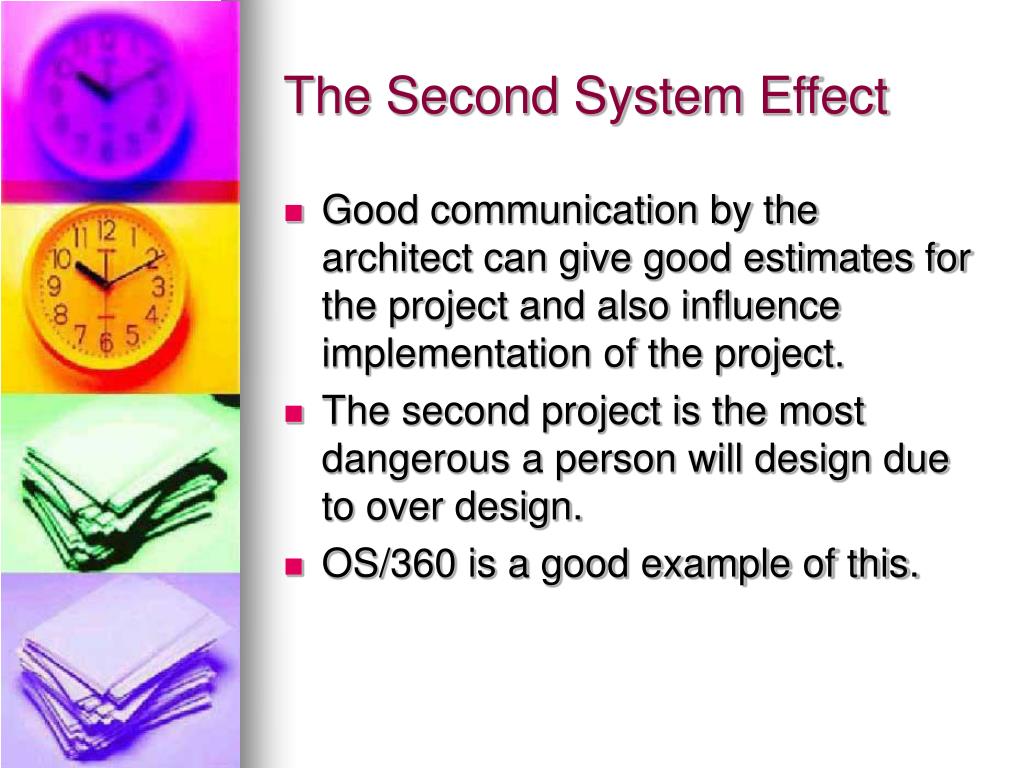 The Second System Effect

- Good communication by the architect can give good estimates for the project and also influence implementation of the project.
- The second project is the most dangerous a person will design due to over design.
- OS/360 is a good example of this.